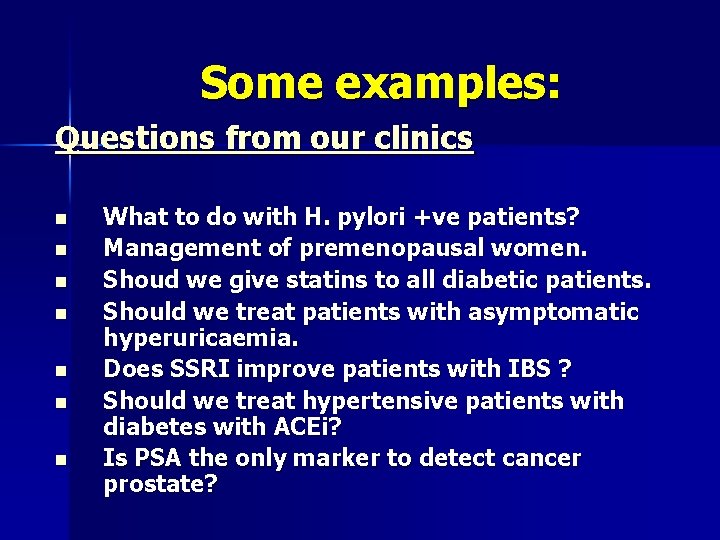 Some examples:

Questions from our clinics

- What to do with H. pylori +ve patients?
- Management of premenopausal women.
- Shoud we give statins to all diabetic patients.
- Should we treat patients with asymptomatic hyperuricaemia.
- Does SSRI improve patients with IBS ?
- Should we treat hypertensive patients with diabetes with ACEi?
- Is PSA the only marker to detect cancer prostate?